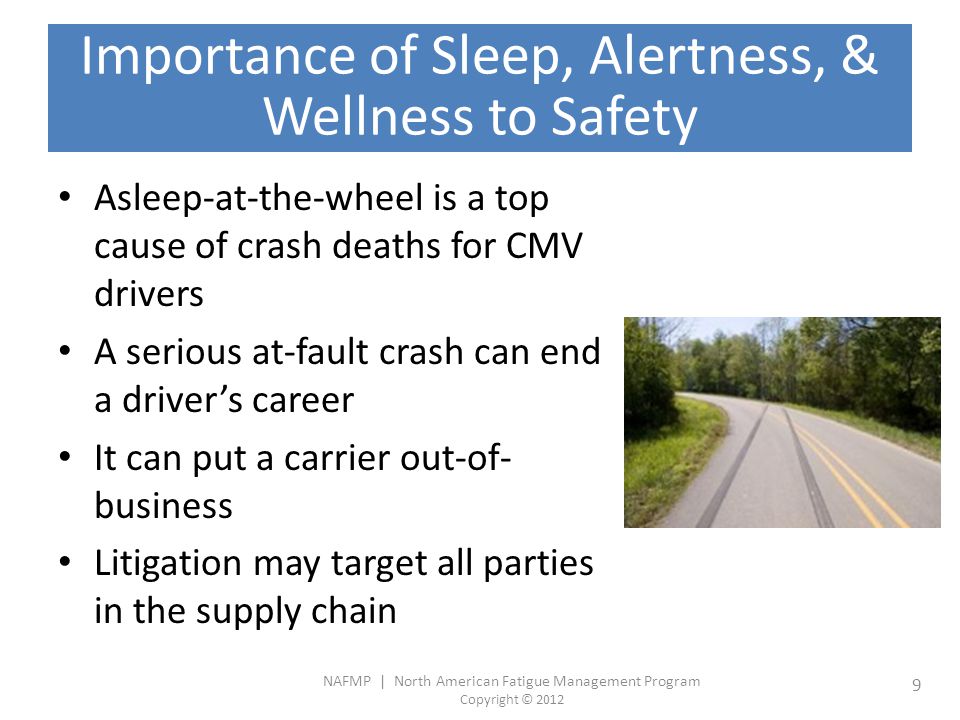 Importance of Sleep, Alertness, & Wellness to Safety

• Asleep-at-the-wheel is a top cause of crash deaths for CMV drivers
• A serious at-fault crash can end a driver's career
• It can put a carrier out-of-business
• Litigation may target all parties in the supply chain

NAFMP | North American Fatigue Management Program
Copyright © 2012

9